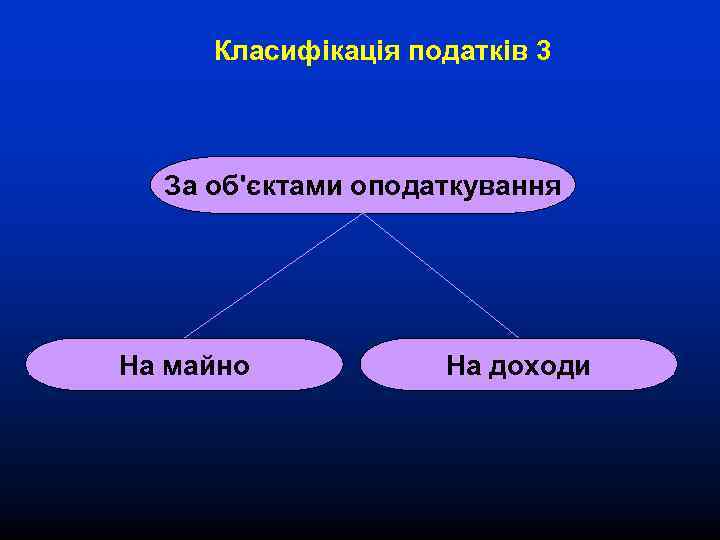 Класифікація податків 3

За об'єктами оподаткування

На майно

На доходи